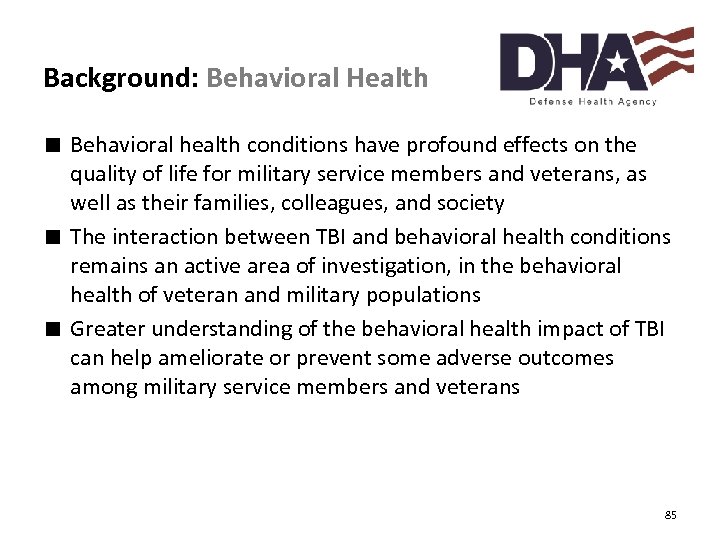 Background: Behavioral Health

DHA
Defense Health Agency

■ Behavioral health conditions have profound effects on the quality of life for military service members and veterans, as well as their families, colleagues, and society

■ The interaction between TBI and behavioral health conditions remains an active area of investigation, in the behavioral health of veteran and military populations

■ Greater understanding of the behavioral health impact of TBI can help ameliorate or prevent some adverse outcomes among military service members and veterans

85